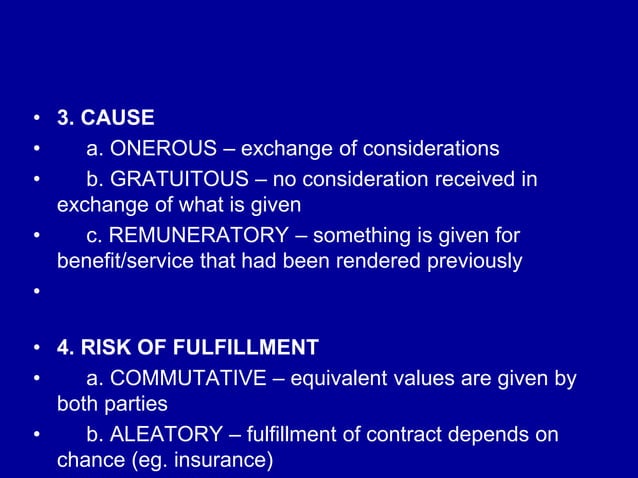 • 3. CAUSE
• a. ONEROUS – exchange of considerations
• b. GRATUITOUS – no consideration received in exchange of what is given
• c. REMUNERATORY – something is given for benefit/service that had been rendered previously
•

• 4. RISK OF FULFILLMENT
• a. COMMUTATIVE – equivalent values are given by both parties
• b. ALEATORY – fulfillment of contract depends on chance (eg. insurance)